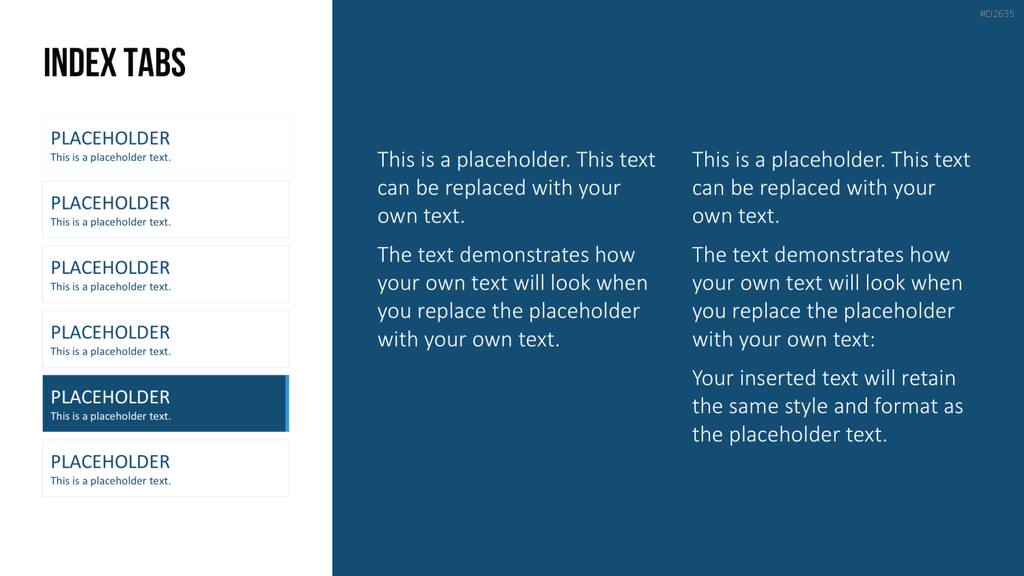 #D2635

INDEX TABS

PLACEHOLDER
This is a placeholder text.

PLACEHOLDER
This is a placeholder text.

PLACEHOLDER
This is a placeholder text.

PLACEHOLDER
This is a placeholder text.

PLACEHOLDER
This is a placeholder text.

PLACEHOLDER
This is a placeholder text.

This is a placeholder. This text can be replaced with your own text.

The text demonstrates how your own text will look when you replace the placeholder with your own text.

This is a placeholder. This text can be replaced with your own text.

The text demonstrates how your own text will look when you replace the placeholder with your own text:

Your inserted text will retain the same style and format as the placeholder text.